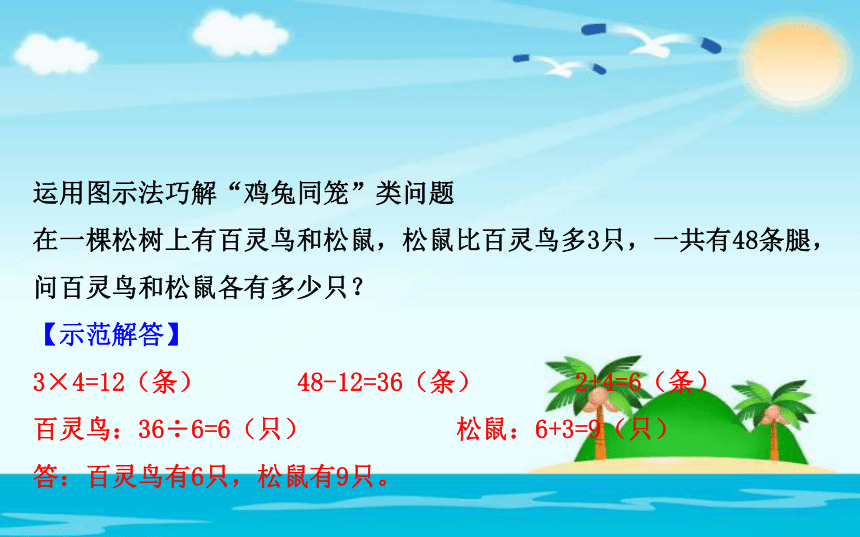 运用图示法巧解“鸡兔同笼”类问题

在一棵松树上有百灵鸟和松鼠，松鼠比百灵鸟多3只，一共有48条腿，问百灵鸟和松鼠各有多少只？

【示范解答】

$3\times4=12$（条）　　$48-12=36$（条）　　$2+4=6$（条）

百灵鸟：$36\div6=6$（只）　　松鼠：$6+3=9$（只）

答：百灵鸟有6只，松鼠有9只。